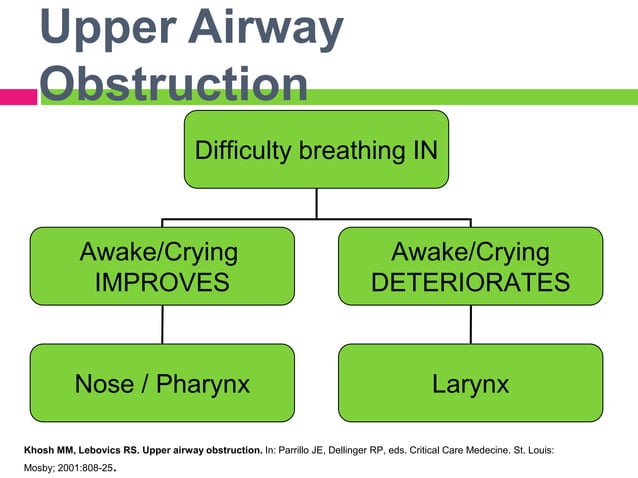 Upper Airway Obstruction

Difficulty breathing IN

Awake/Crying IMPROVES

Awake/Crying DETERIORATES

Nose / Pharynx

Larynx

Khosh MM, Lebovics RS. Upper airway obstruction. In: Parrillo JE, Dellinger RP, eds. Critical Care Medecine. St. Louis: Mosby; 2001:808-25.